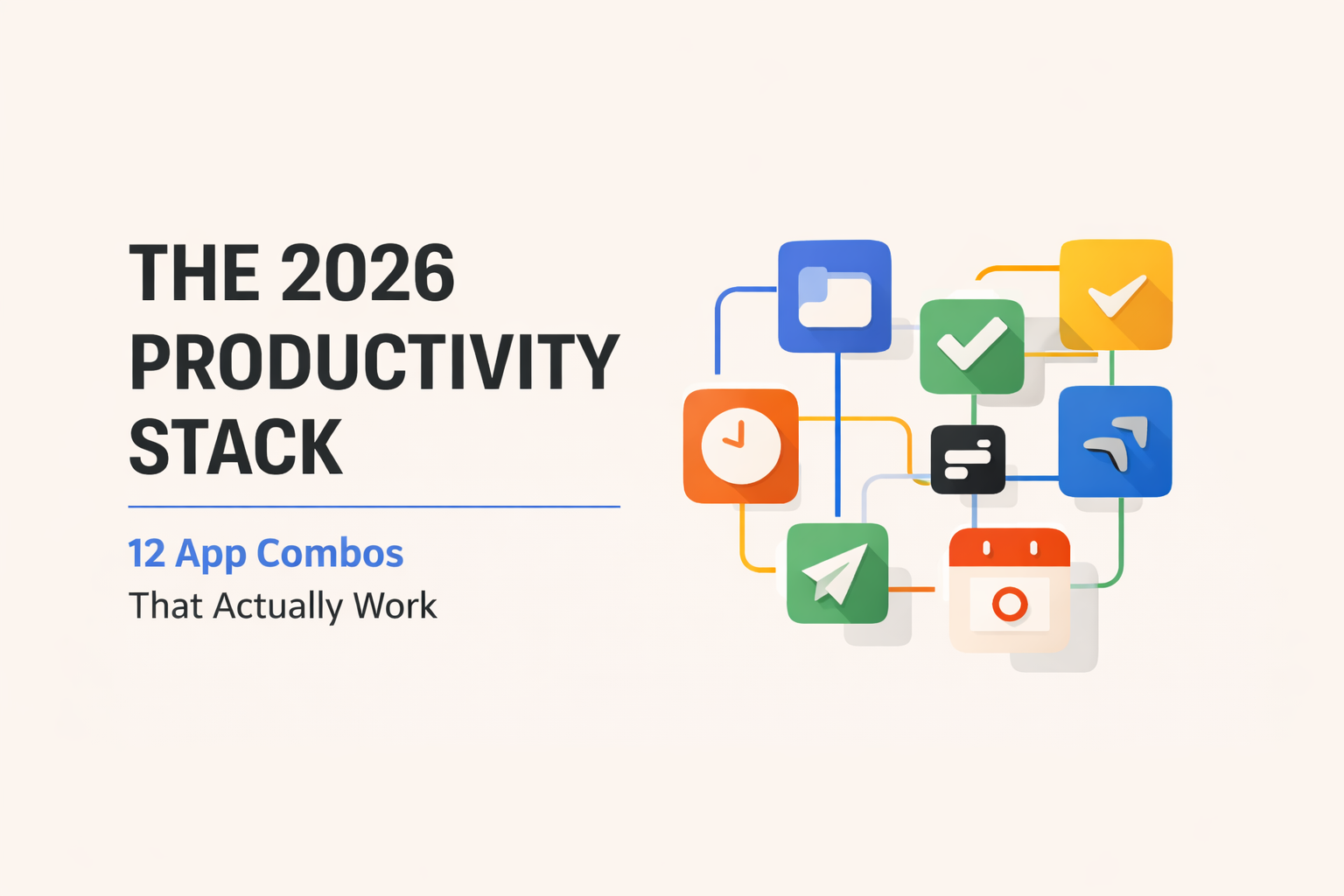 THE 2026 PRODUCTIVITY STACK

12 App Combos
That Actually Work